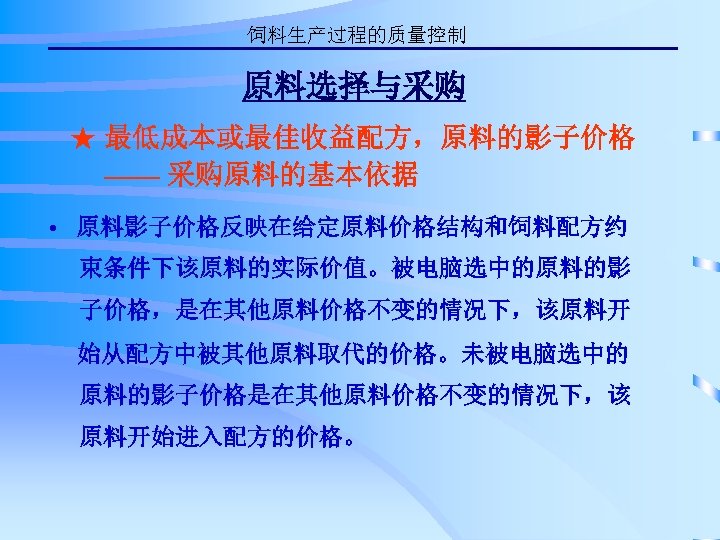 饲料生产过程的质量控制

原料选择与采购

★ 最低成本或最佳收益配方，原料的影子价格 —— 采购原料的基本依据

• 原料影子价格反映在给定原料价格结构和饲料配方约束条件下该原料的实际价值。被电脑选中的原料的影子价格，是在其他原料价格不变的情况下，该原料开始从配方中被其他原料取代的价格。未被电脑选中的原料的影子价格是在其他原料价格不变的情况下，该原料开始进入配方的价格。